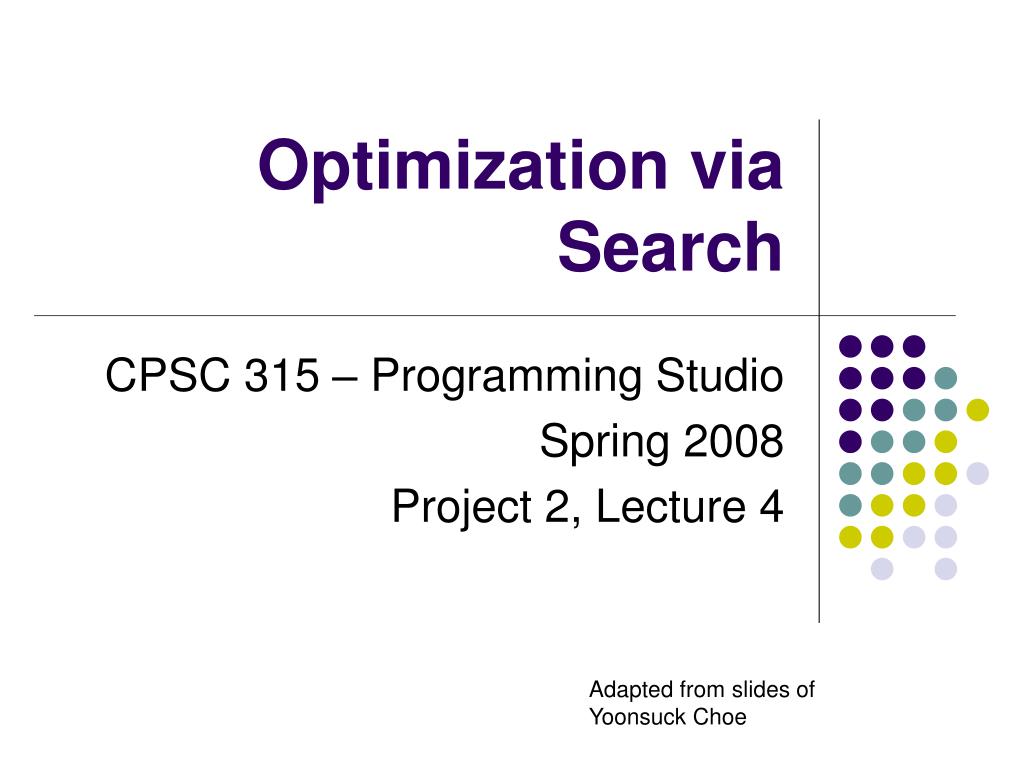 Optimization via Search

CPSC 315 – Programming Studio
Spring 2008
Project 2, Lecture 4

Adapted from slides of Yoonsuck Choe